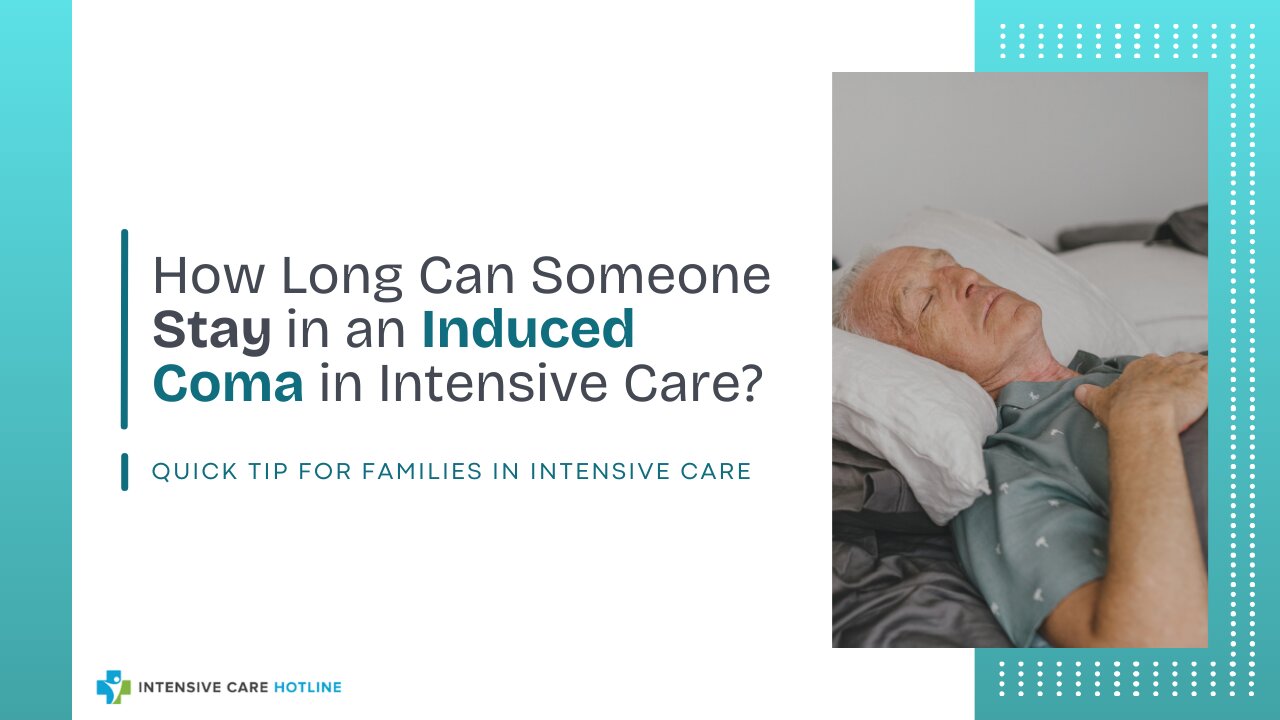 How Long Can Someone Stay in an Induced Coma in Intensive Care?

QUICK TIP FOR FAMILIES IN INTENSIVE CARE

INTENSIVE CARE HOTLINE